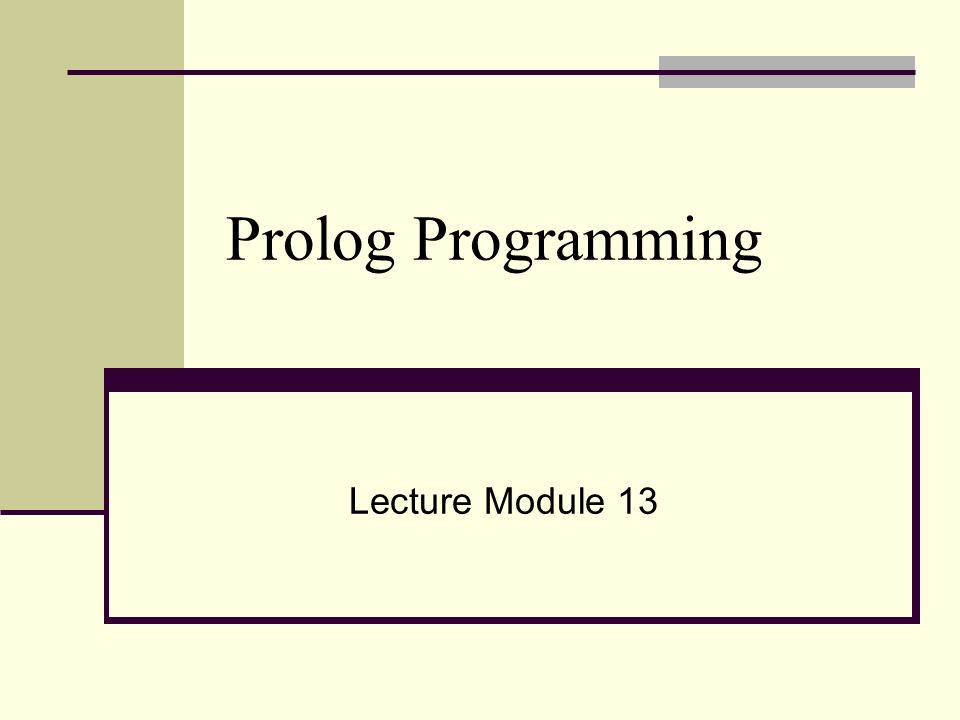 Prolog Programming

Lecture Module 13